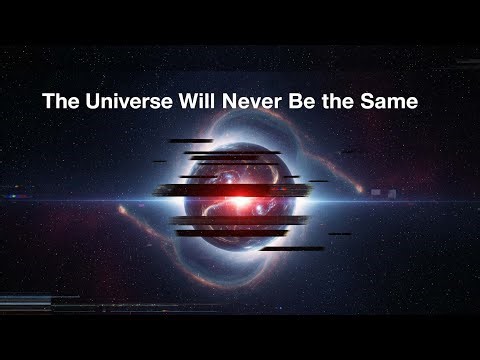 The Universe Will Never Be the Same